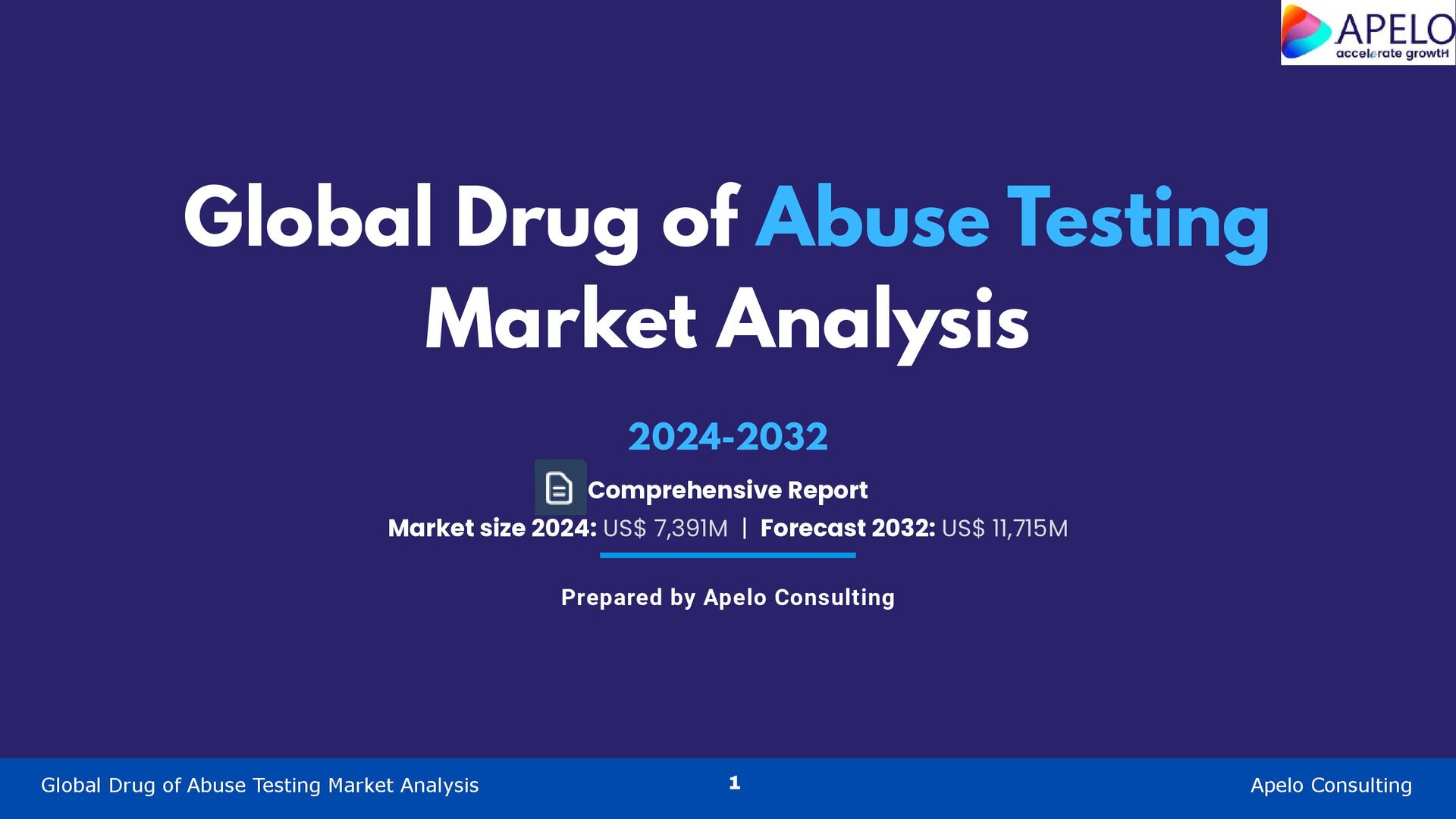 APELO
accelerate growtH

Global Drug of Abuse Testing Market Analysis

2024-2032

Comprehensive Report

Market size 2024: US$ 7,391M | Forecast 2032: US$ 11,715M

Prepared by Apelo Consulting

Global Drug of Abuse Testing Market Analysis 1 Apelo Consulting